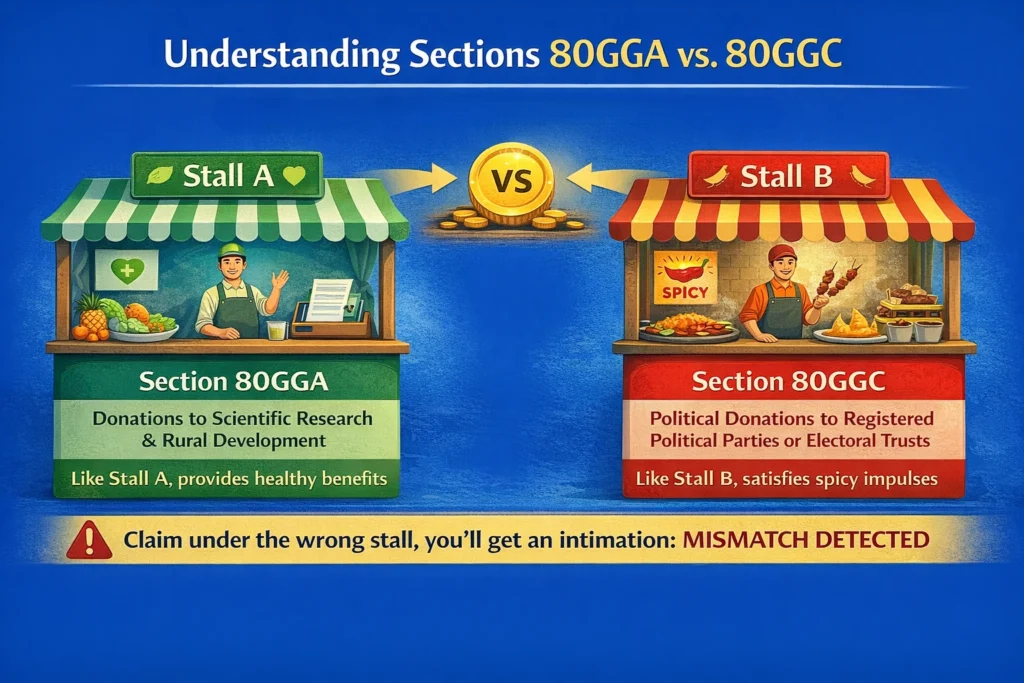 Understanding Sections 80GGA vs. 80GGC

Stall A

VS

Stall B

SPICY

Section 80GGA

Donations to Scientific Research & Rural Development

Like Stall A, provides healthy benefits

Section 80GGC

Political Donations to Registered Political Parties or Electoral Trusts

Like Stall B, satisfies spicy impulses

Claim under the wrong stall, you'll get an intimation: MISMATCH DETECTED